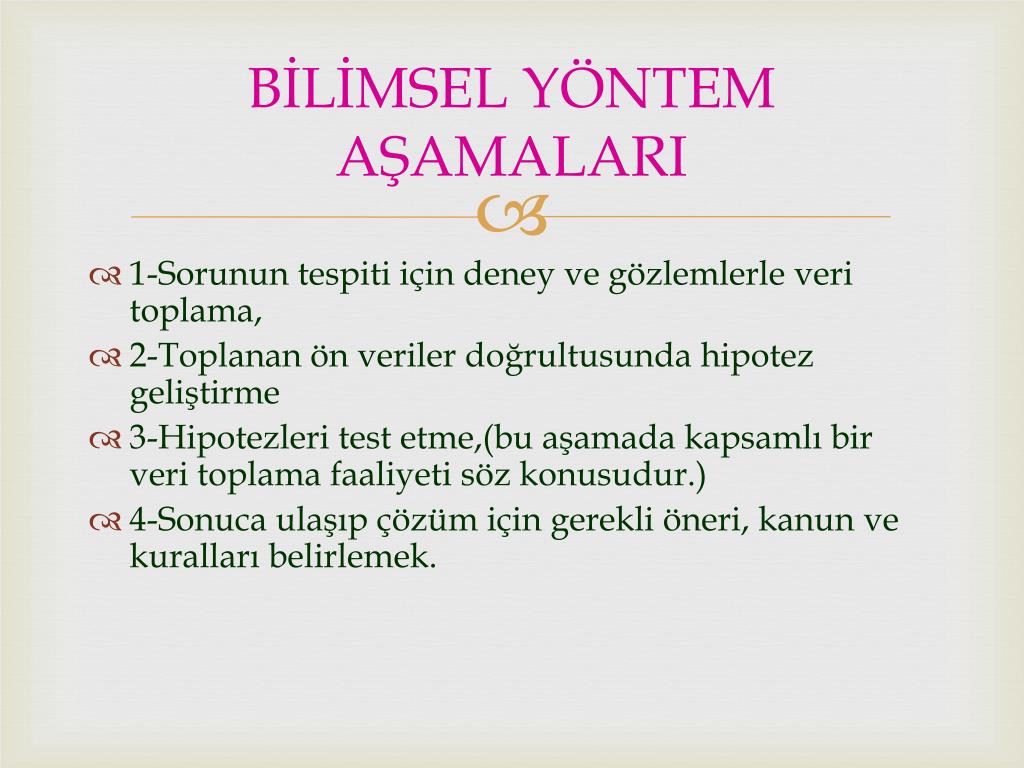 BİLİMSEL YÖNTEM AŞAMALARI

1-Sorunun tespiti için deney ve gözlemlerle veri toplama,

2-Toplanan ön veriler doğrultusunda hipotez geliştirme

3-Hipotezleri test etme,(bu aşamada kapsamlı bir veri toplama faaliyeti söz konusudur.)

4-Sonuca ulaşıp çözüm için gerekli öneri, kanun ve kuralları belirlemek.